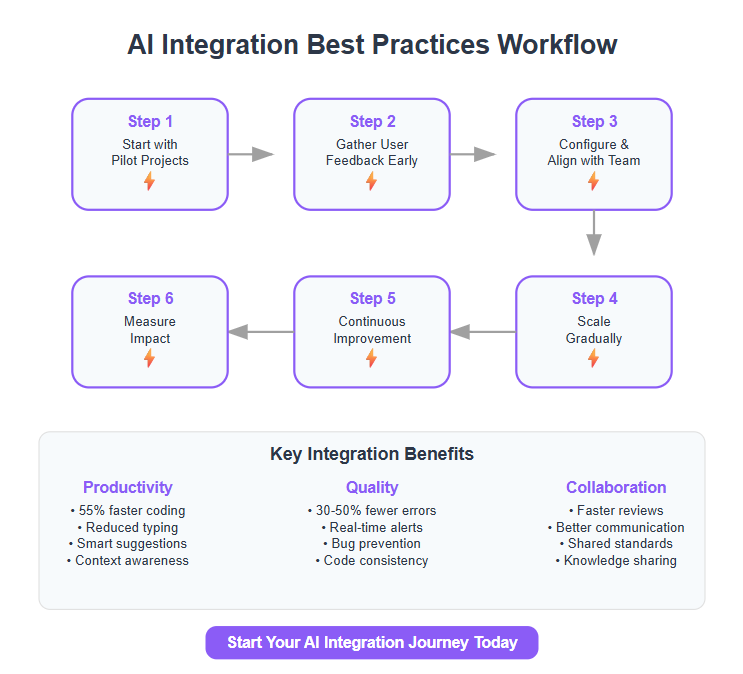 AI Integration Best Practices Workflow

Step 1
Start with Pilot Projects

Step 2
Gather User Feedback Early

Step 3
Configure & Align with Team

Step 4
Scale Gradually

Step 5
Continuous Improvement

Step 6
Measure Impact

Key Integration Benefits

Productivity
• 55% faster coding
• Reduced typing
• Smart suggestions
• Context awareness

Quality
• 30-50% fewer errors
• Real-time alerts
• Bug prevention
• Code consistency

Collaboration
• Faster reviews
• Better communication
• Shared standards
• Knowledge sharing

Start Your AI Integration Journey Today